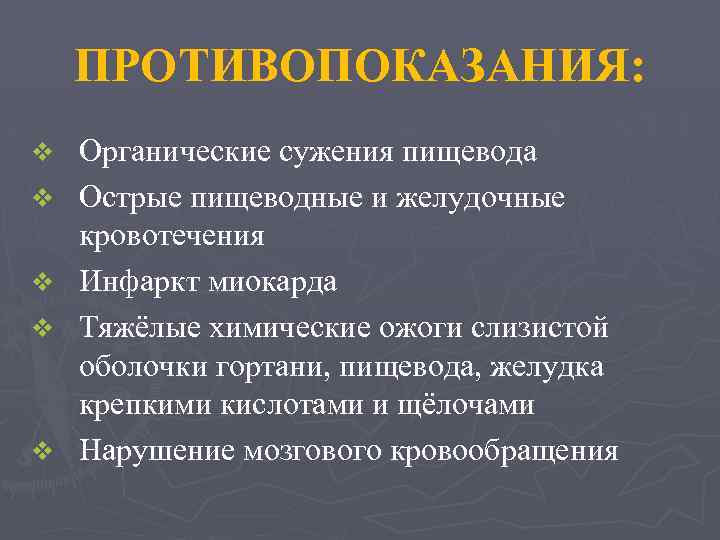 ПРОТИВОПОКАЗАНИЯ:

❖ Органические сужения пищевода
❖ Острые пищеводные и желудочные кровотечения
❖ Инфаркт миокарда
❖ Тяжёлые химические ожоги слизистой оболочки гортани, пищевода, желудка крепкими кислотами и щёлочами
❖ Нарушение мозгового кровообращения